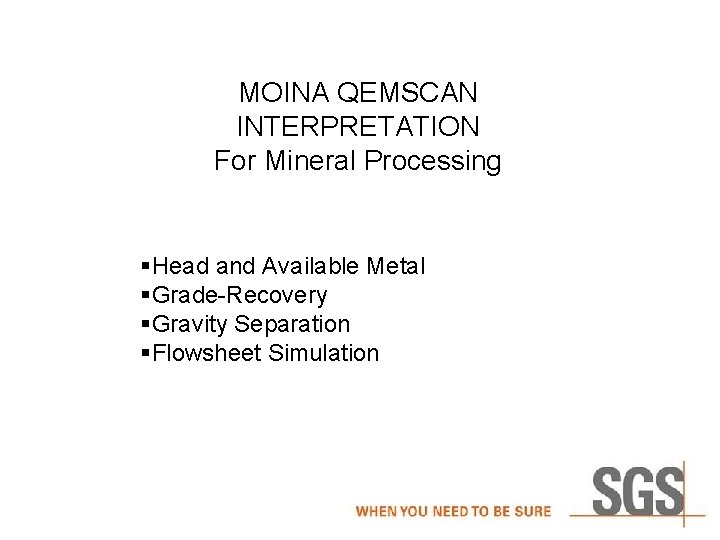 MOINA QEMSCAN
INTERPRETATION
For Mineral Processing

▪Head and Available Metal
▪Grade-Recovery
▪Gravity Separation
▪Flowsheet Simulation

WHEN YOU NEED TO BE SURE
SGS